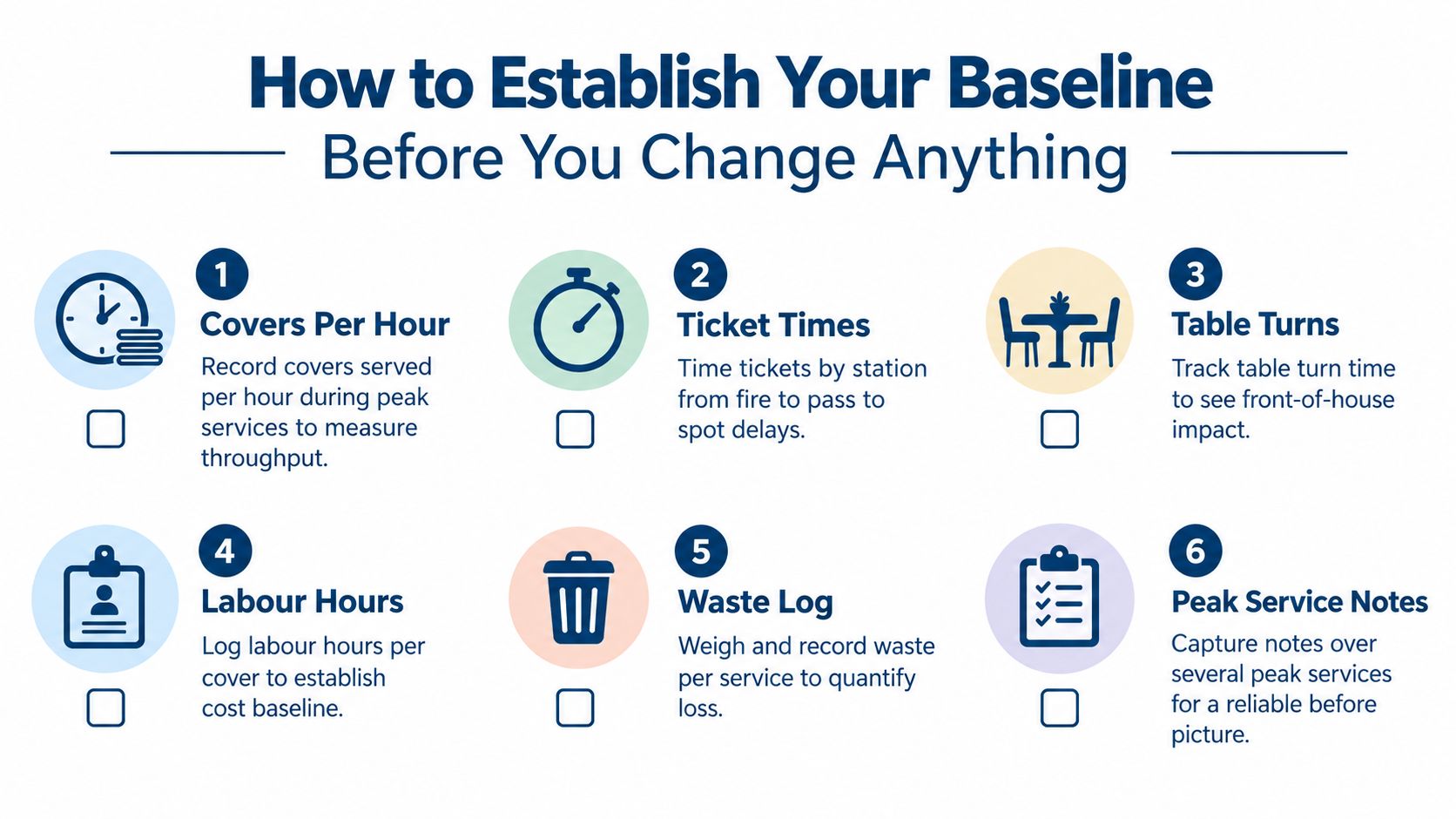 How to Establish Your Baseline

Before You Change Anything

1
Covers Per Hour
Record covers served per hour during peak services to measure throughput.

2
Ticket Times
Time tickets by station from fire to pass to spot delays.

3
Table Turns
Track table turn time to see front-of-house impact.

4
Labour Hours
Log labour hours per cover to establish cost baseline.

5
Waste Log
Weigh and record waste per service to quantify loss.

6
Peak Service Notes
Capture notes over several peak services for a reliable before picture.